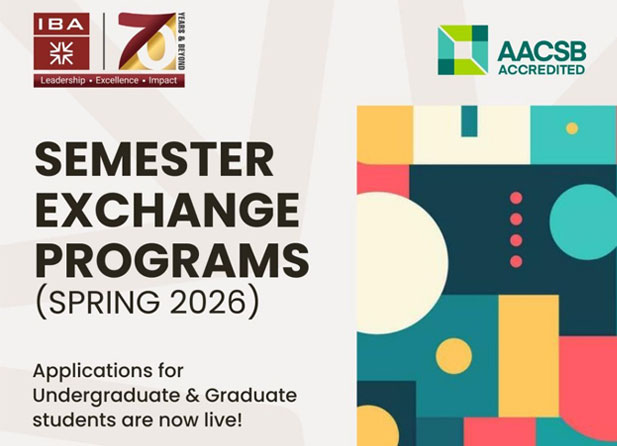 IBA

70 YEARS & BEYOND

Leadership • Excellence • Impact

AACSB ACCREDITED

SEMESTER EXCHANGE PROGRAMS (SPRING 2026)

Applications for Undergraduate & Graduate students are now live!